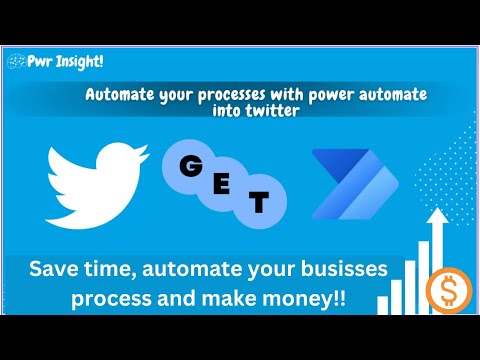 Pwr Insight!

Automate your processes with power automate into twitter

G E T

Save time, automate your busisses process and make money!!

$